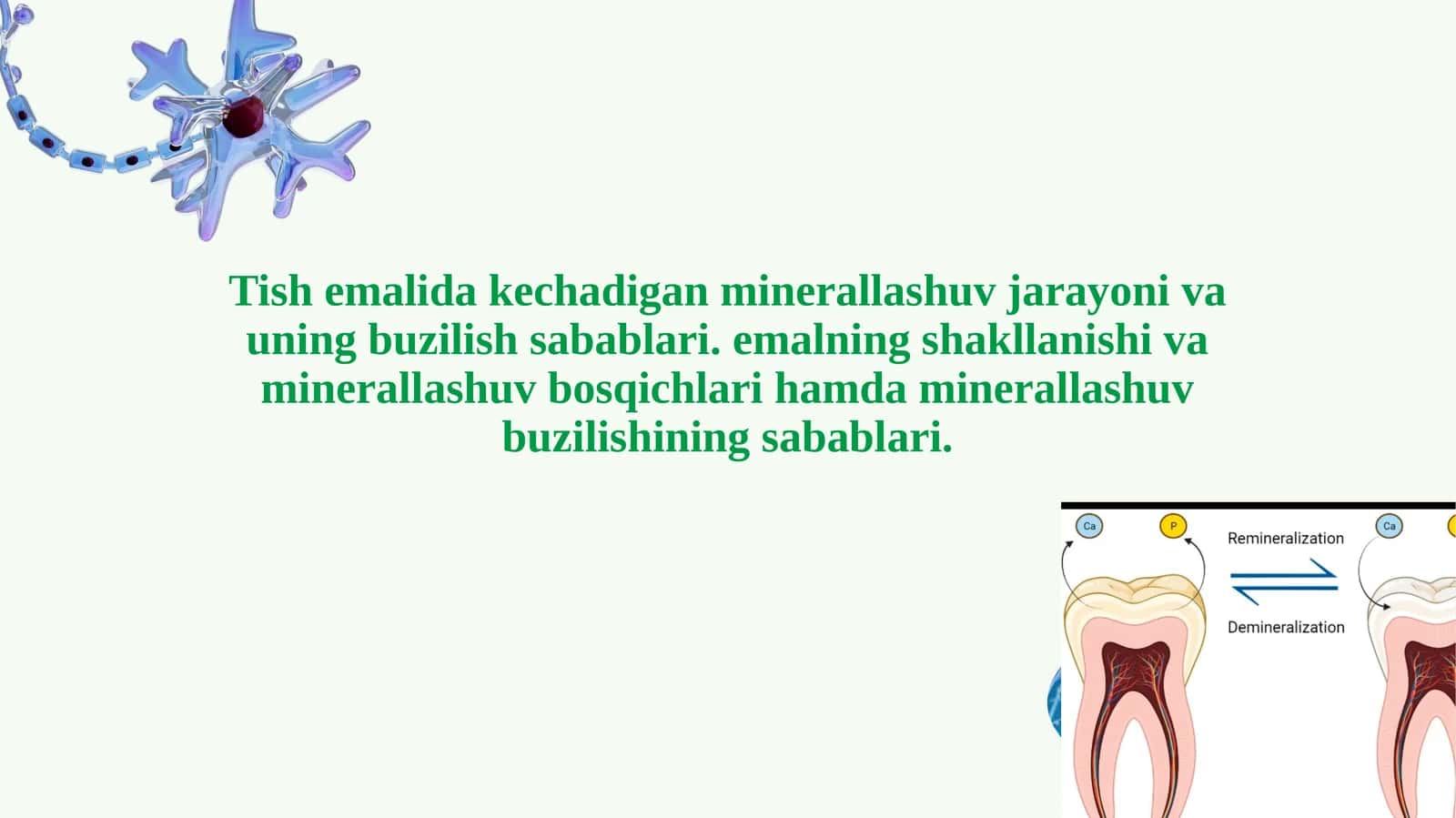 Tish emalida kechadigan minerallashuv jarayoni va uning buzilish sabablari. emalning shakllanishi va minerallashuv bosqichlari hamda minerallashuv buzilishining sabablari.

Ca

P

Remineralization

Demineralization

Ca